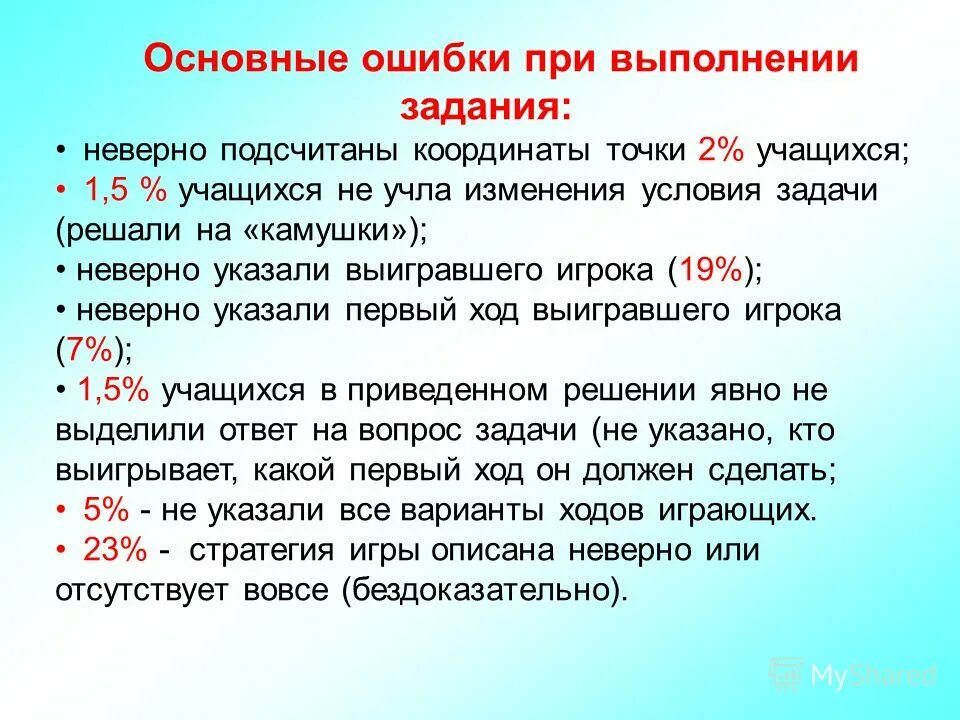 Основные ошибки при выполнении задания:

• неверно подсчитаны координаты точки 2% учащихся;
• 1,5 % учащихся не учла изменения условия задачи (решали на «камушки»);
• неверно указали выигравшего игрока (19%);
• неверно указали первый ход выигравшего игрока (7%);
• 1,5% учащихся в приведенном решении явно не выделили ответ на вопрос задачи (не указано, кто выигрывает, какой первый ход он должен сделать;
• 5% - не указали все варианты ходов играющих.
• 23% - стратегия игры описана неверно или отсутствует вовсе (бездоказательно).

MyShared